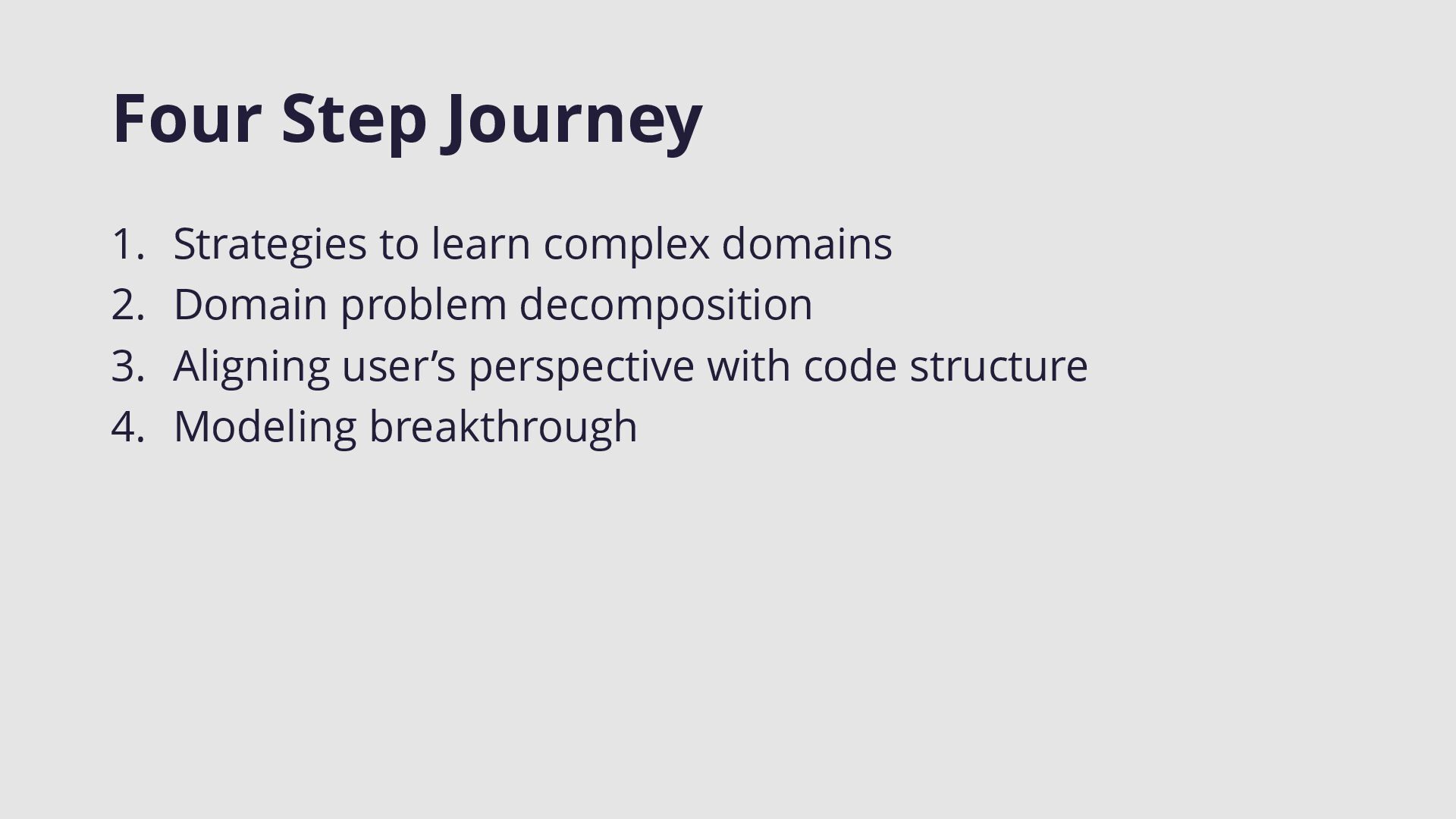 Four Step Journey

1. Strategies to learn complex domains
2. Domain problem decomposition
3. Aligning user’s perspective with code structure
4. Modeling breakthrough